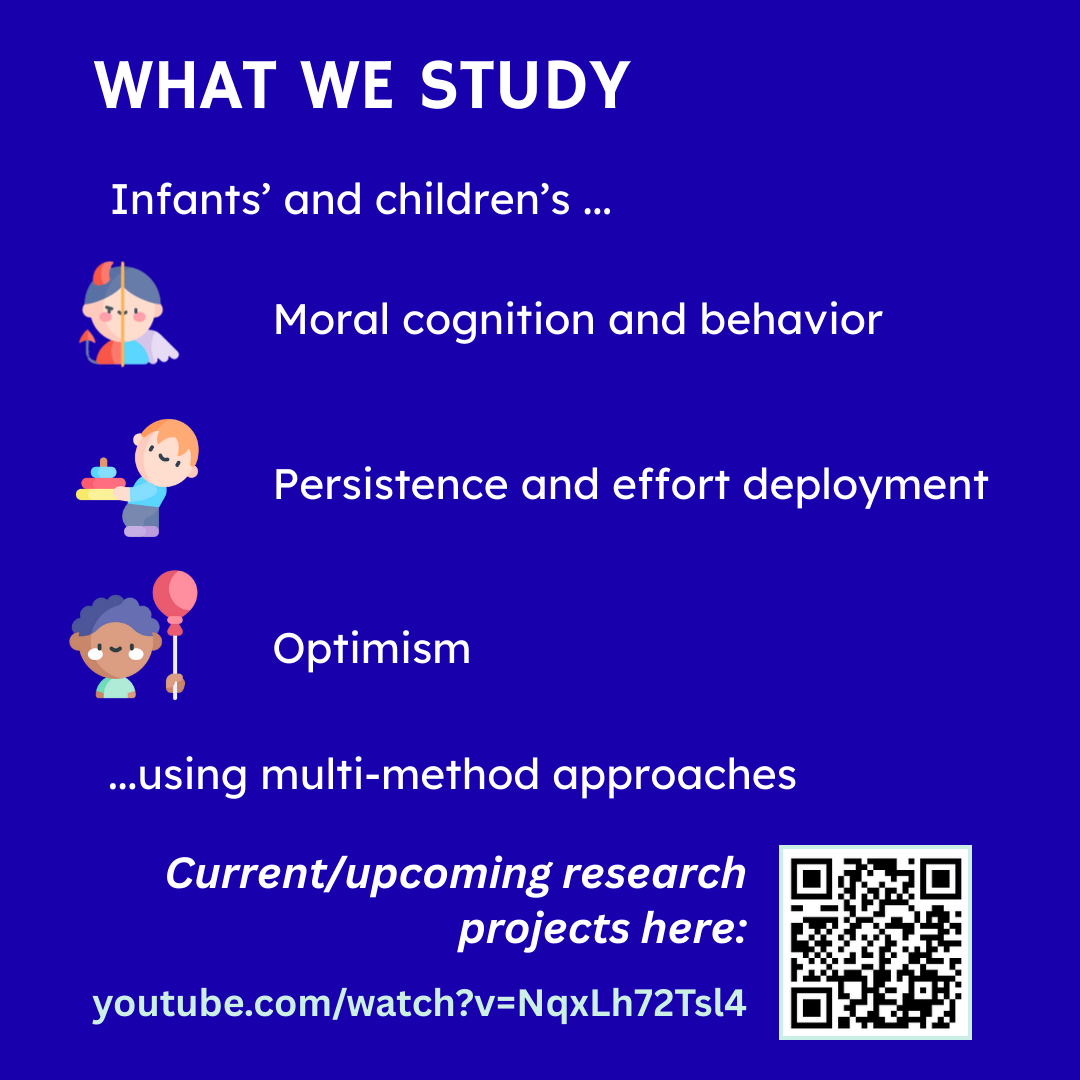 WHAT WE STUDY

Infants’ and children’s ...

Moral cognition and behavior

Persistence and effort deployment

Optimism

...using multi-method approaches

Current/upcoming research projects here:

youtube.com/watch?v=NqxLh72Tsl4